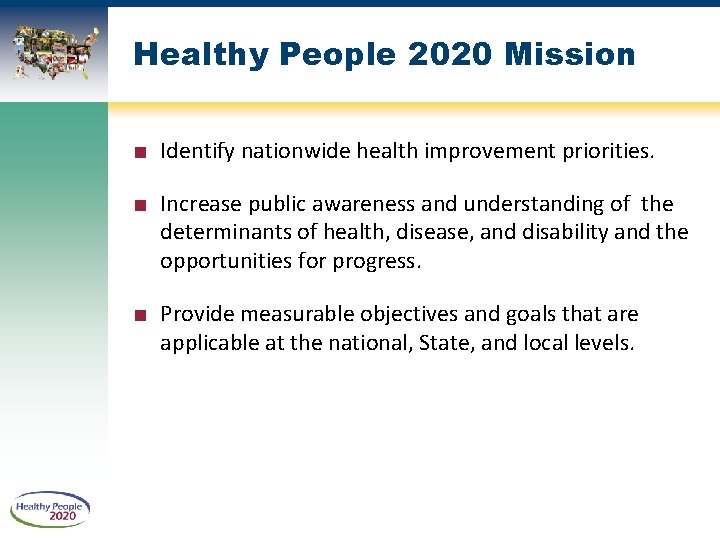 Healthy People 2020 Mission

■ Identify nationwide health improvement priorities.

■ Increase public awareness and understanding of the determinants of health, disease, and disability and the opportunities for progress.

■ Provide measurable objectives and goals that are applicable at the national, State, and local levels.

Healthy People 2020